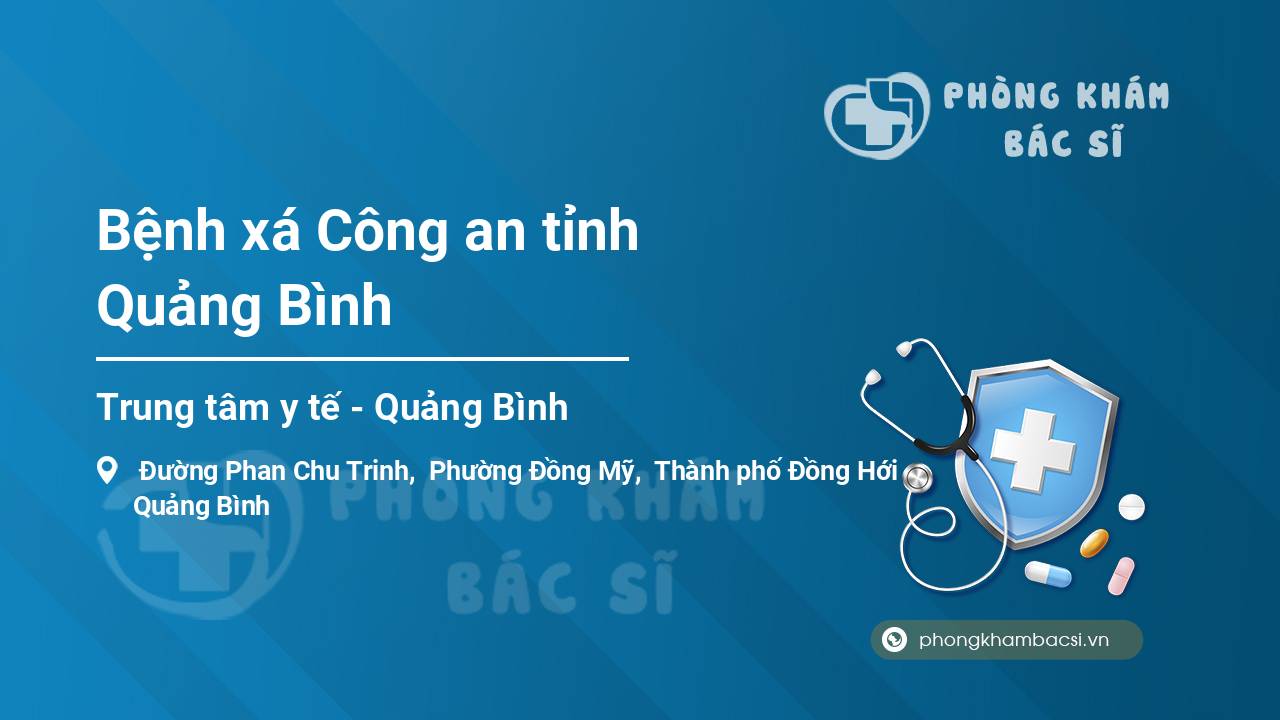 PHÒNG KHÁM BÁC SĨ

Bệnh xá Công an tỉnh Quảng Bình

Trung tâm y tế - Quảng Bình

Đường Phan Chu Trinh, Phường Đồng Mỹ, Thành phố Đồng Hới Quảng Bình

PHÒNG KHÁM BÁC SĨ

phongkhambacsi.vn